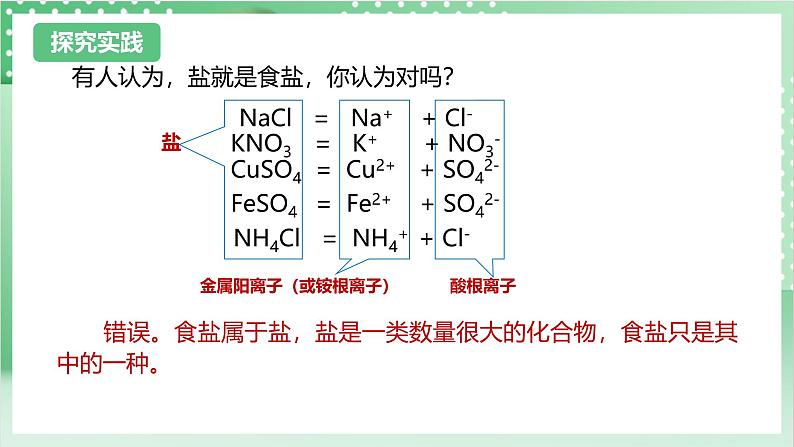 探究实践

有人认为，盐就是食盐，你认为对吗？

盐

$NaCl = Na^+ + Cl^-$
$KNO_3 = K^+ + NO_3^-$
$CuSO_4 = Cu^{2+} + SO_4^{2-}$
$FeSO_4 = Fe^{2+} + SO_4^{2-}$
$NH_4Cl = NH_4^+ + Cl^-$

金属阳离子（或铵根离子）

酸根离子

错误。食盐属于盐，盐是一类数量很大的化合物，食盐只是其中的一种。